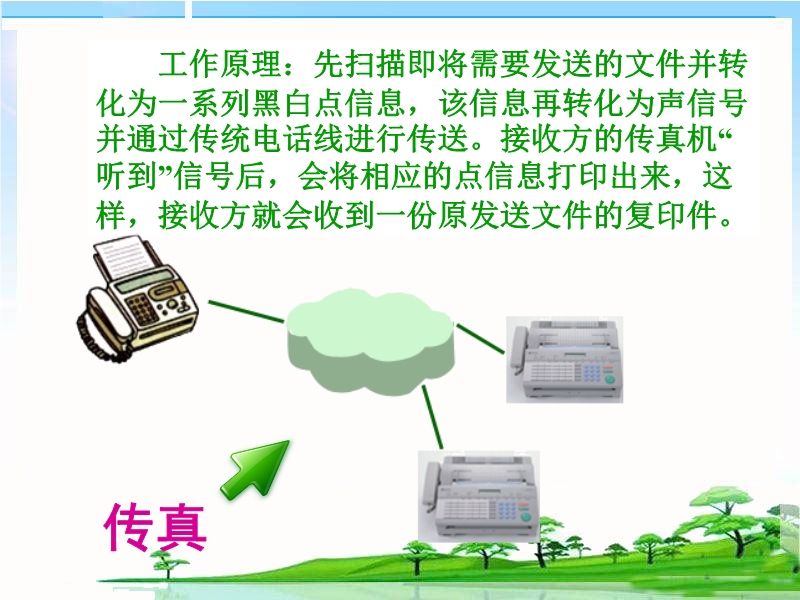 工作原理：先扫描即将需要发送的文件并转化为一系列黑白点信息，该信息再转化为声信号并通过传统电话线进行传送。接收方的传真机“听到”信号后，会将相应的点信息打印出来，这样，接收方就会收到一份原发送文件的复印件。

传真